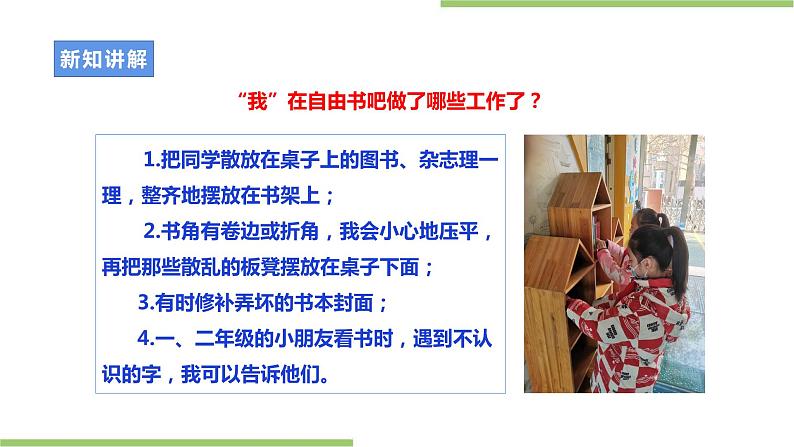 新知讲解

“我”在自由书吧做了哪些工作了？

1.把同学散放在桌子上的图书、杂志理一理，整齐地摆放在书架上；

2.书角有卷边或折角，我会小心地压平，再把那些散乱的板凳摆放在桌子下面；

3.有时修补弄坏的书本封面；

4.一、二年级的小朋友看书时，遇到不认识的字，我可以告诉他们。